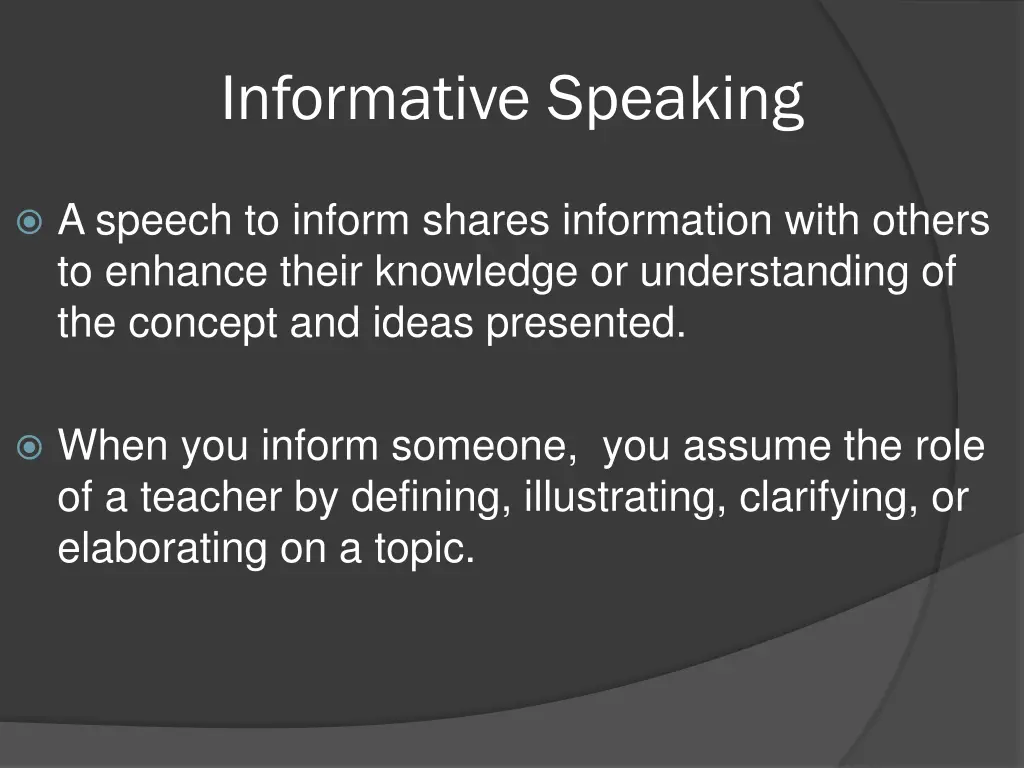 Informative Speaking

A speech to inform shares information with others to enhance their knowledge or understanding of the concept and ideas presented.

When you inform someone,  you assume the role of a teacher by defining, illustrating, clarifying, or elaborating on a topic.